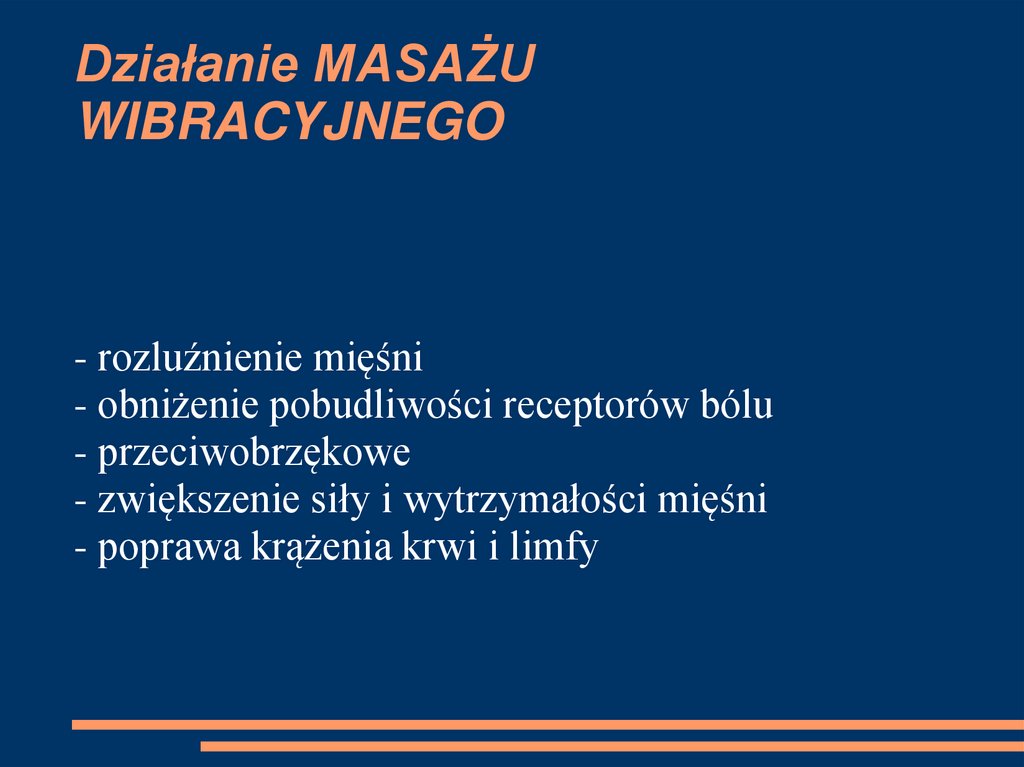 Działanie MASAŻU WIBRACYJNEGO

- rozluźnienie mięśni
- obniżenie pobudliwości receptorów bólu
- przeciwobrzękowe
- zwiększenie siły i wytrzymałości mięśni
- poprawa krążenia krwi i limfy